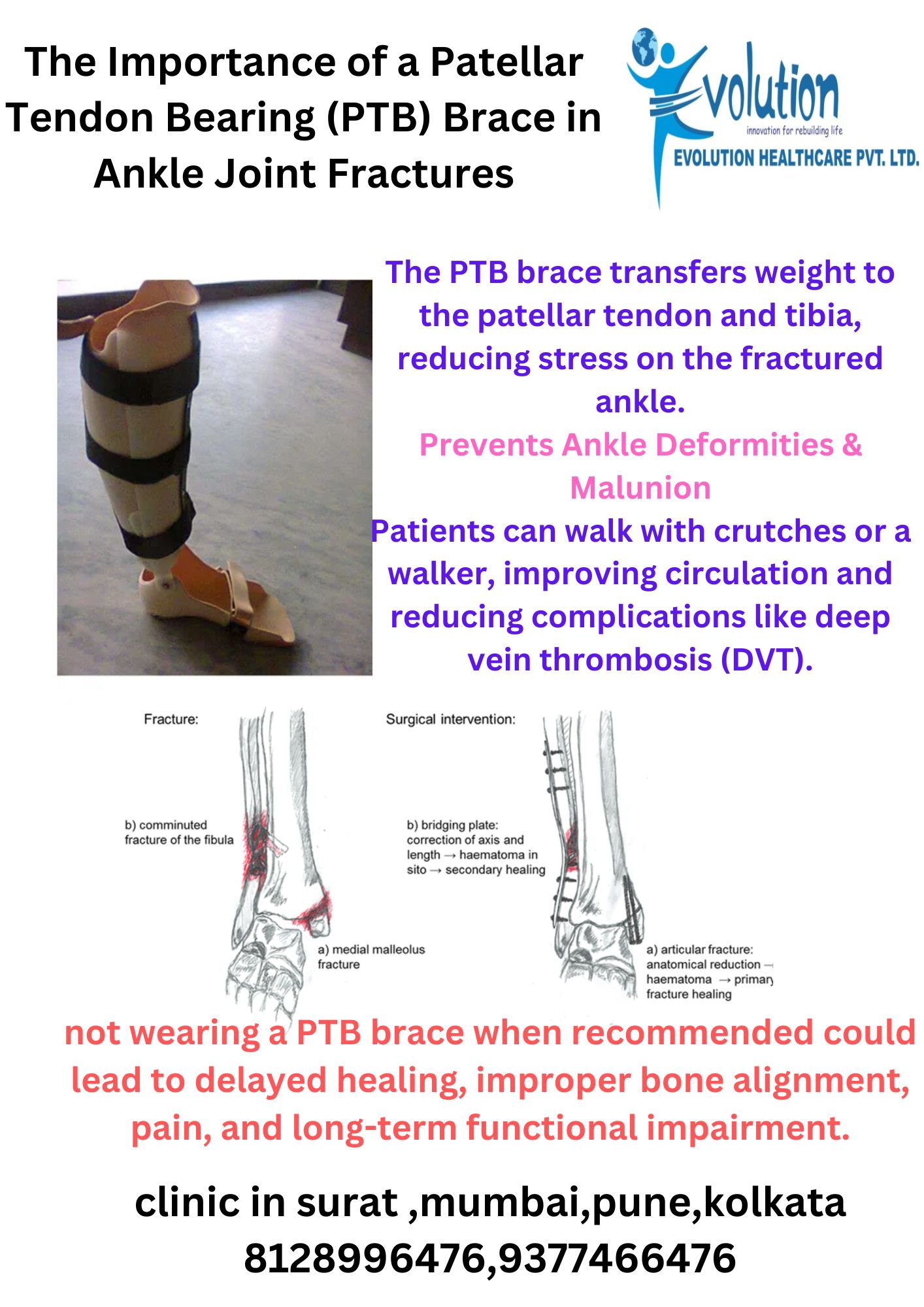 The Importance of a Patellar Tendon Bearing (PTB) Brace in Ankle Joint Fractures

Evolution
innovation for rebuilding life
EVOLUTION HEALTHCARE PVT. LTD.

The PTB brace transfers weight to the patellar tendon and tibia, reducing stress on the fractured ankle.
Prevents Ankle Deformities & Malunion
Patients can walk with crutches or a walker, improving circulation and reducing complications like deep vein thrombosis (DVT).

Fracture:
b) comminuted fracture of the fibula
a) medial malleolus fracture

Surgical intervention:
b) bridging plate: correction of axis and length → haematoma in sito → secondary healing
a) articular fracture: anatomical reduction → haematoma → primary fracture healing

not wearing a PTB brace when recommended could lead to delayed healing, improper bone alignment, pain, and long-term functional impairment.

clinic in surat ,mumbai,pune,kolkata
8128996476,9377466476